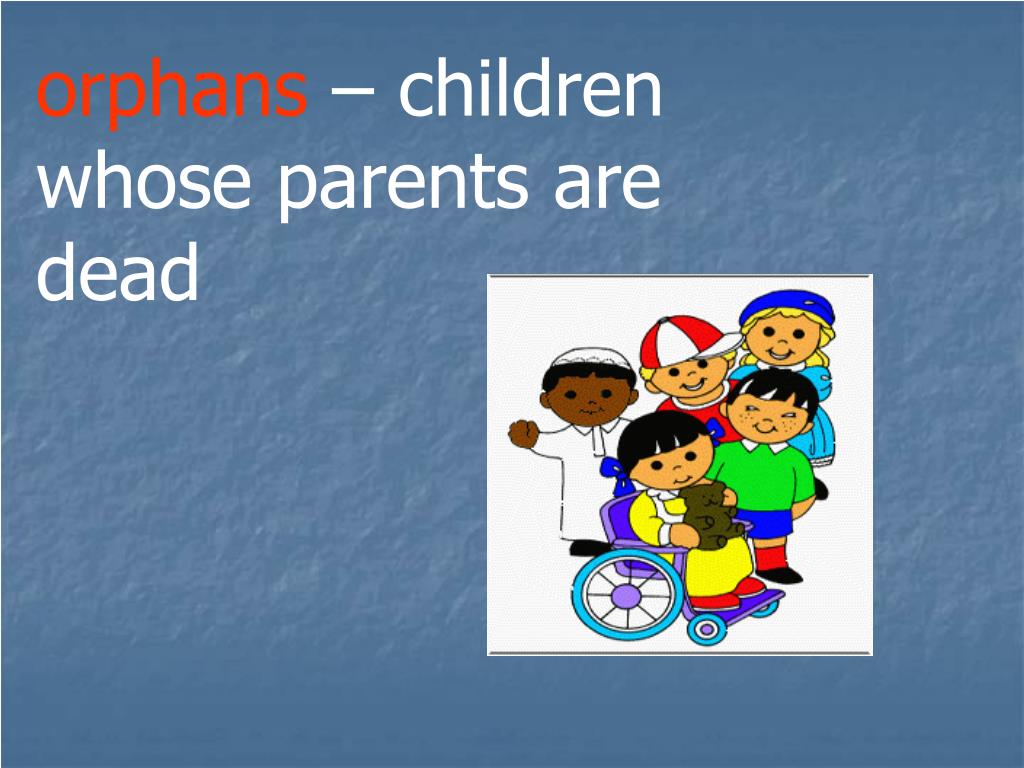 orphans – children whose parents are dead